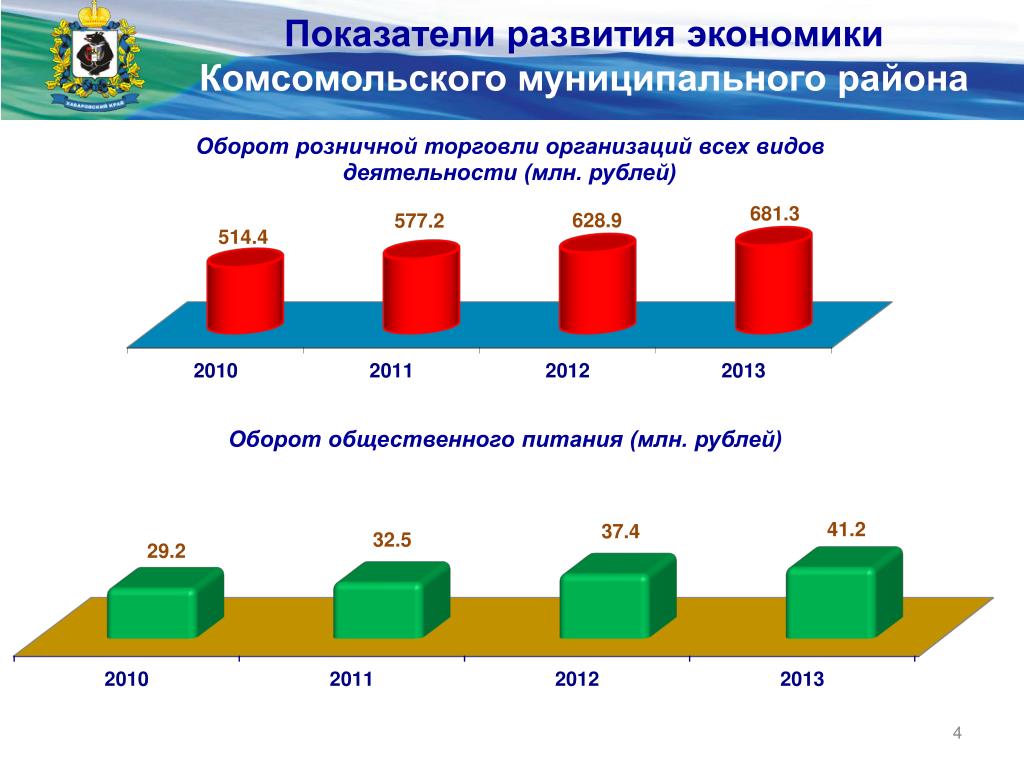 ХАБАРОВСКИЙ КРАЙ

Показатели развития экономики
Комсомольского муниципального района

Оборот розничной торговли организаций всех видов деятельности (млн. рублей)

514.4
577.2
628.9
681.3

2010
2011
2012
2013

Оборот общественного питания (млн. рублей)

29.2
32.5
37.4
41.2

2010
2011
2012
2013

4